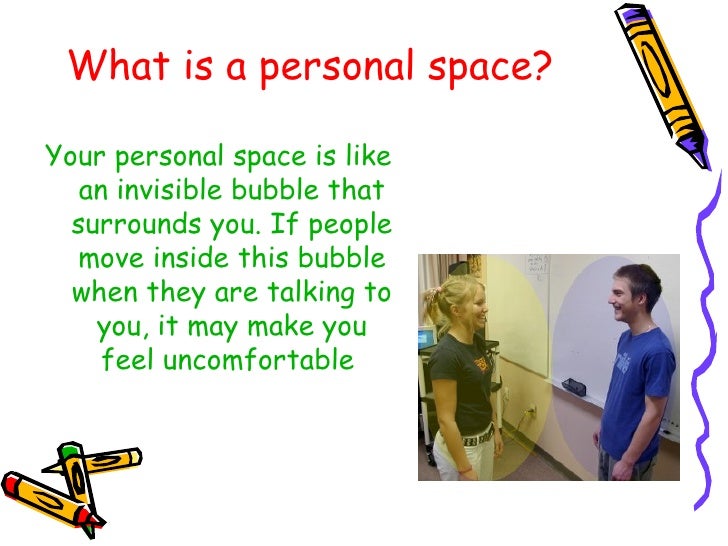 What is a personal space?

Your personal space is like an invisible bubble that surrounds you. If people move inside this bubble when they are talking to you, it may make you feel uncomfortable